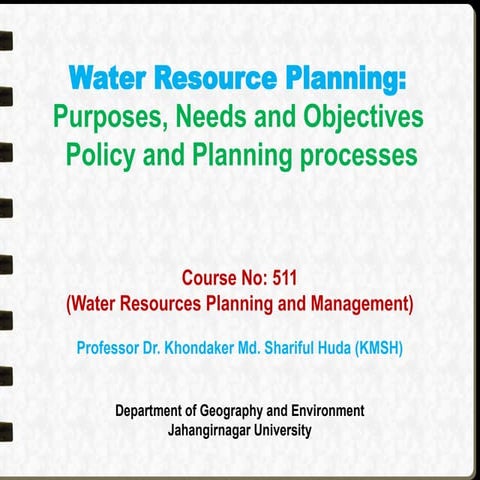 Water Resource Planning:
Purposes, Needs and Objectives
Policy and Planning processes

Course No: 511
(Water Resources Planning and Management)

Professor Dr. Khondaker Md. Shariful Huda (KMSH)

Department of Geography and Environment
Jahangirnagar University